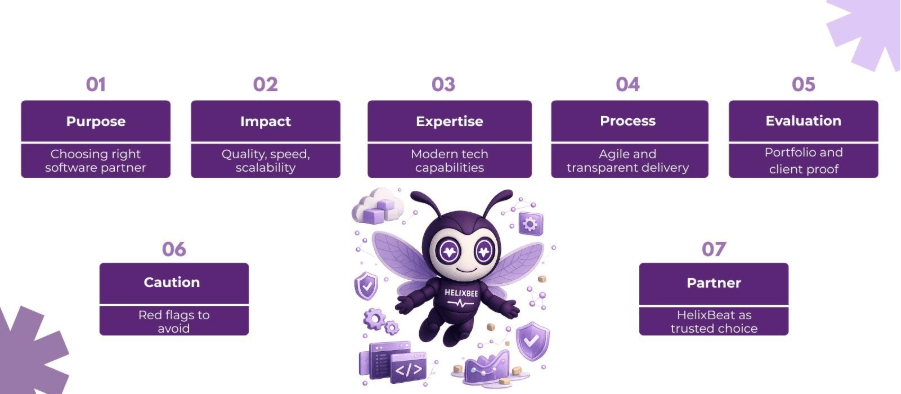 01
Purpose
Choosing right software partner

02
Impact
Quality, speed, scalability

03
Expertise
Modern tech capabilities

04
Process
Agile and transparent delivery

05
Evaluation
Portfolio and client proof

06
Caution
Red flags to avoid

HELIXBEE

</>

07
Partner
HelixBeat as trusted choice